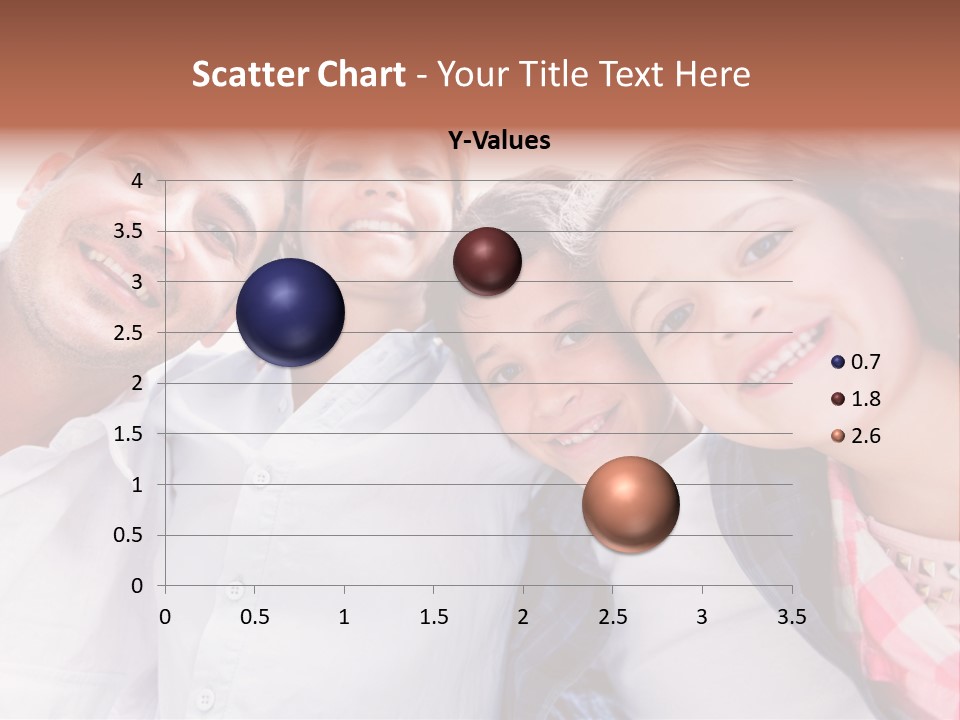 Scatter Chart - Your Title Text Here

Y-Values

4
3.5
3
2.5
2
1.5
1
0.5
0

0 0.5 1 1.5 2 2.5 3 3.5

0.7
1.8
2.6